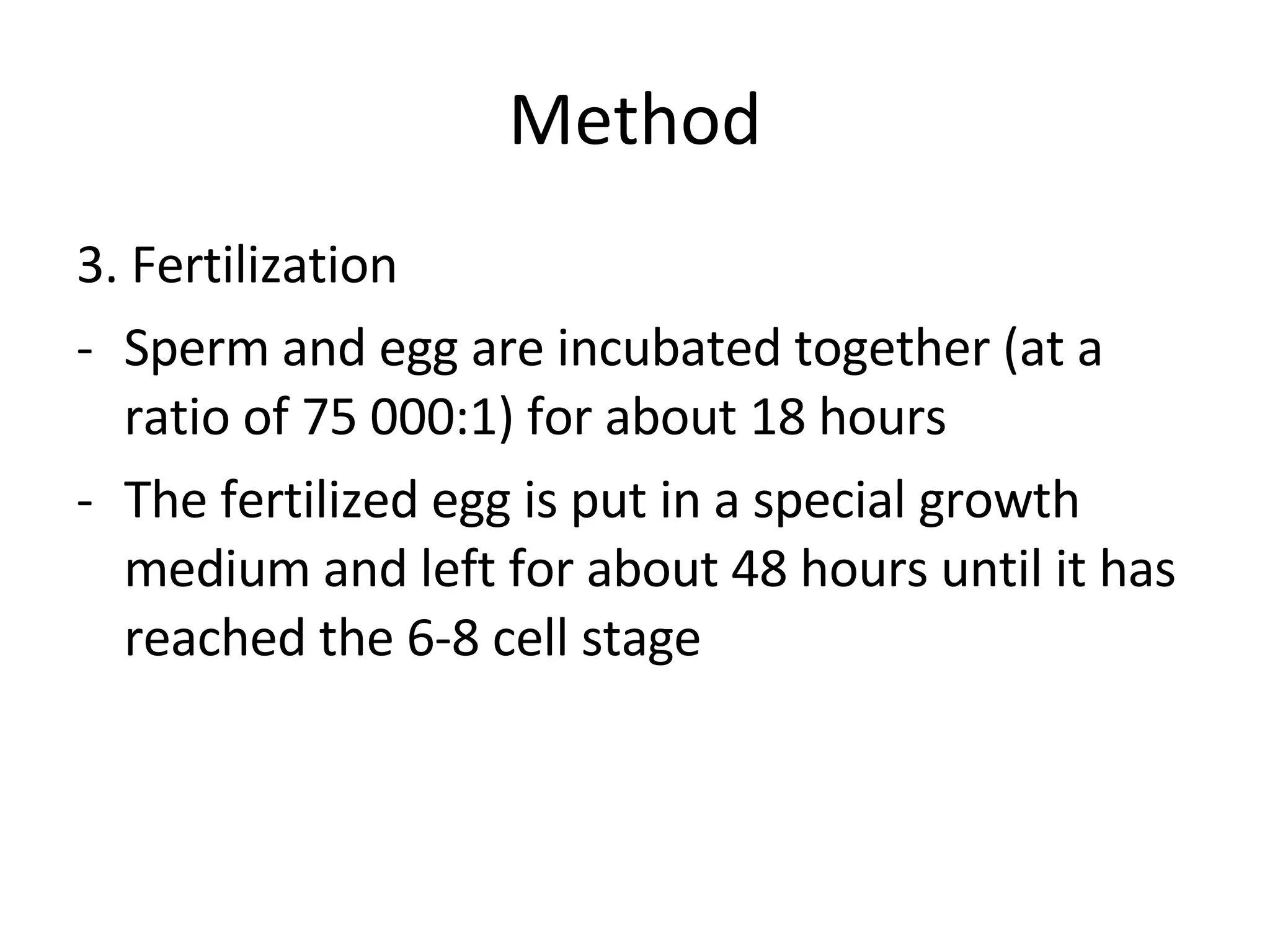 Method

3. Fertilization

- Sperm and egg are incubated together (at a ratio of 75 000:1) for about 18 hours

- The fertilized egg is put in a special growth medium and left for about 48 hours until it has reached the 6-8 cell stage